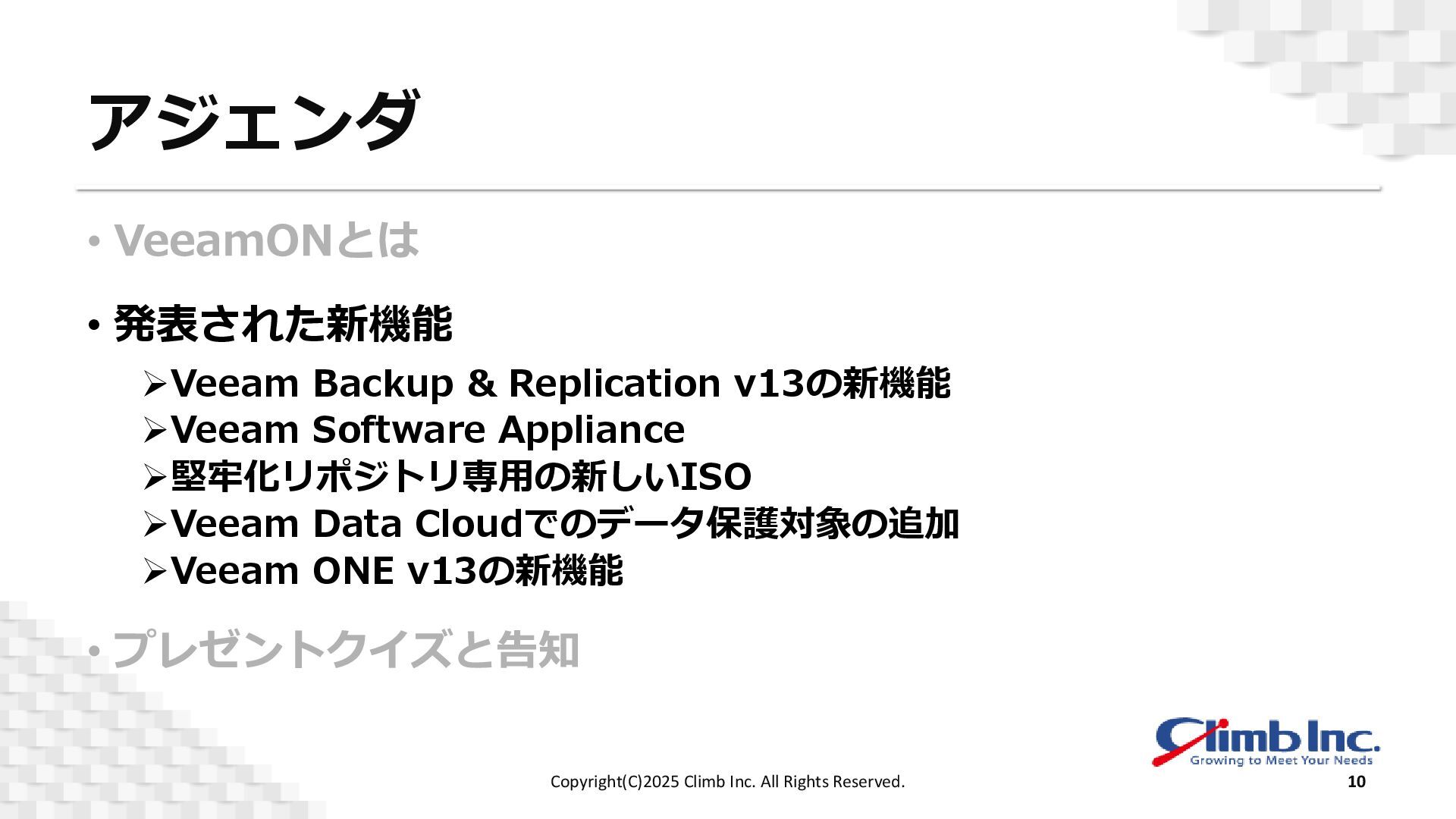 アジェンダ

• VeeamONとは

• 発表された新機能

➢Veeam Backup & Replication v13の新機能
➢Veeam Software Appliance
➢堅牢化リポジトリ専用の新しいISO
➢Veeam Data Cloudでのデータ保護対象の追加
➢Veeam ONE v13の新機能

• プレゼントクイズと告知

Climb Inc.
Growing to Meet Your Needs

Copyright(C)2025 Climb Inc. All Rights Reserved.

10